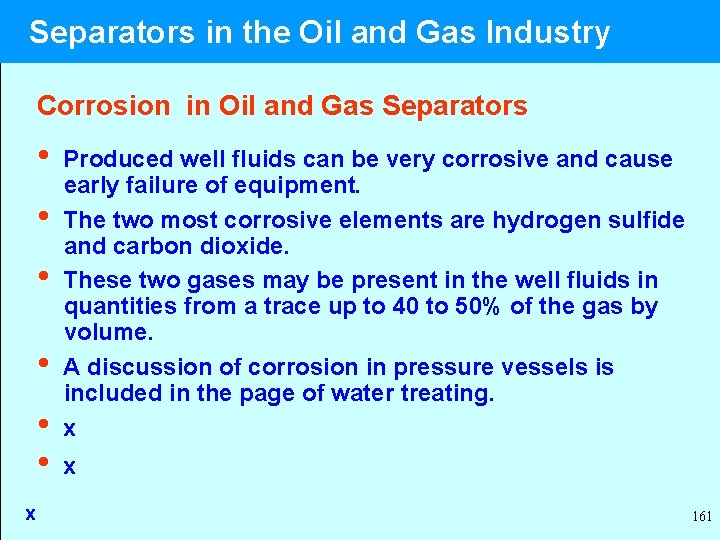 Separators in the Oil and Gas Industry

Corrosion in Oil and Gas Separators

• Produced well fluids can be very corrosive and cause early failure of equipment.
• The two most corrosive elements are hydrogen sulfide and carbon dioxide.
• These two gases may be present in the well fluids in quantities from a trace up to 40 to 50% of the gas by volume.
• A discussion of corrosion in pressure vessels is included in the page of water treating.
• x
• x

x

161